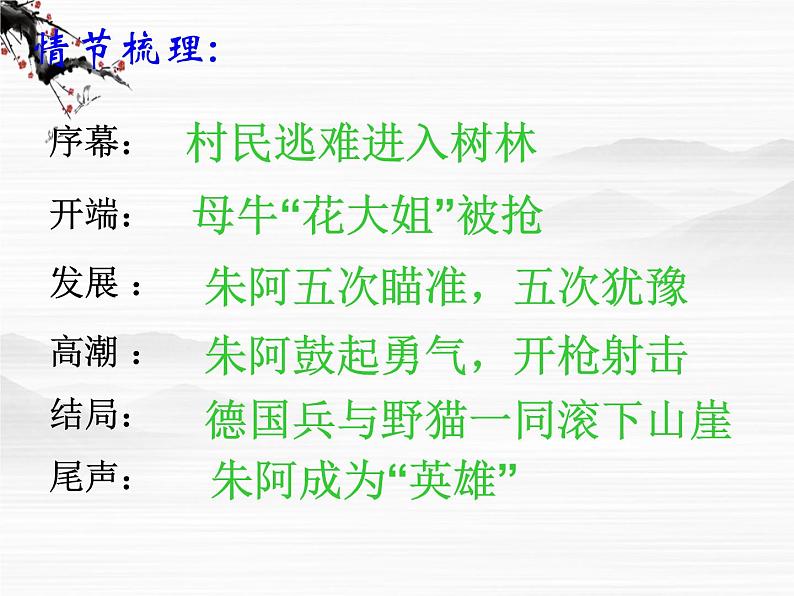 情节梳理：

序幕： 村民逃难进入树林

开端： 母牛“花大姐”被抢

发展： 朱阿五次瞄准，五次犹豫

高潮： 朱阿鼓起勇气，开枪射击

结局： 德国兵与野猫一同滚下山崖

尾声： 朱阿成为“英雄”